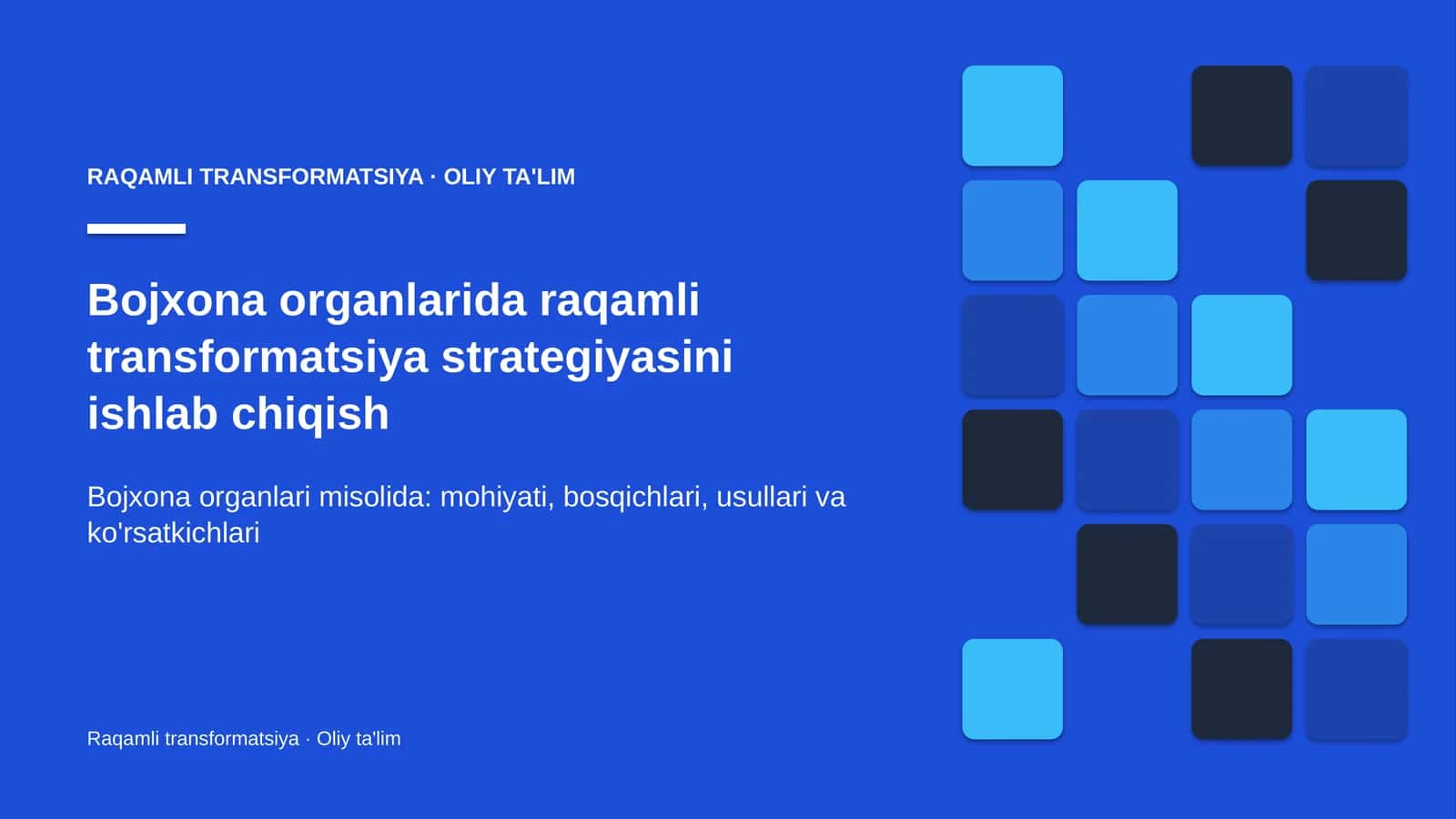 RAQAMLI TRANSFORMATSIYA · OLIY TA'LIM

Bojxona organlarida raqamli transformatsiya strategiyasini ishlab chiqish

Bojxona organlari misolida: mohiyati, bosqichlari, usullari va ko'rsatkichlari

Raqamli transformatsiya · Oliy ta'lim